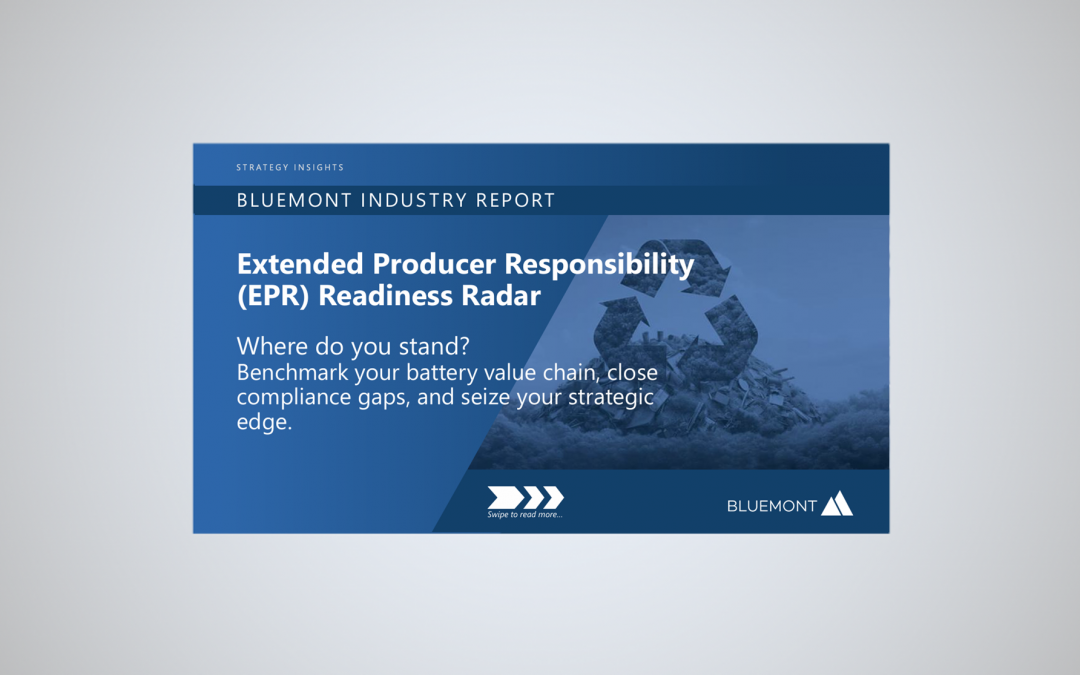 STRATEGY INSIGHTS

BLUEMONT INDUSTRY REPORT

Extended Producer Responsibility (EPR) Readiness Radar

Where do you stand?
Benchmark your battery value chain, close compliance gaps, and seize your strategic edge.

Swipe to read more...

BLUEMONT